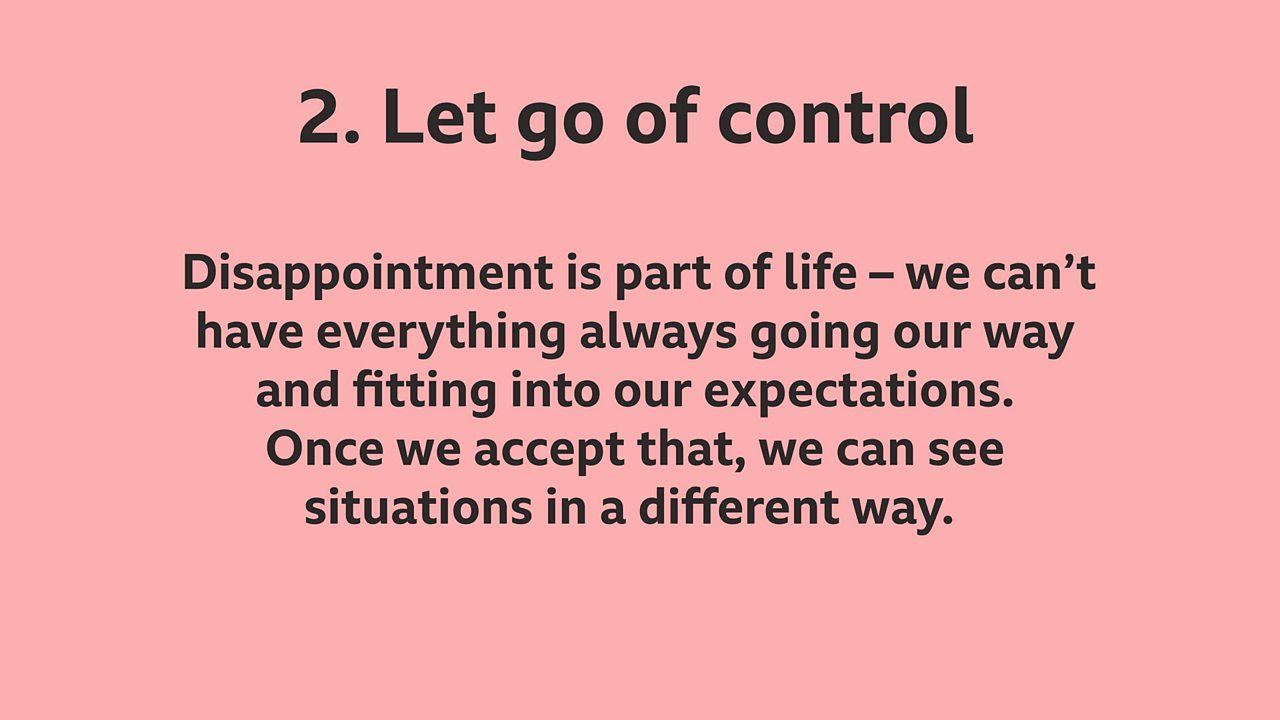 2. Let go of control

Disappointment is part of life – we can’t have everything always going our way and fitting into our expectations. Once we accept that, we can see situations in a different way.